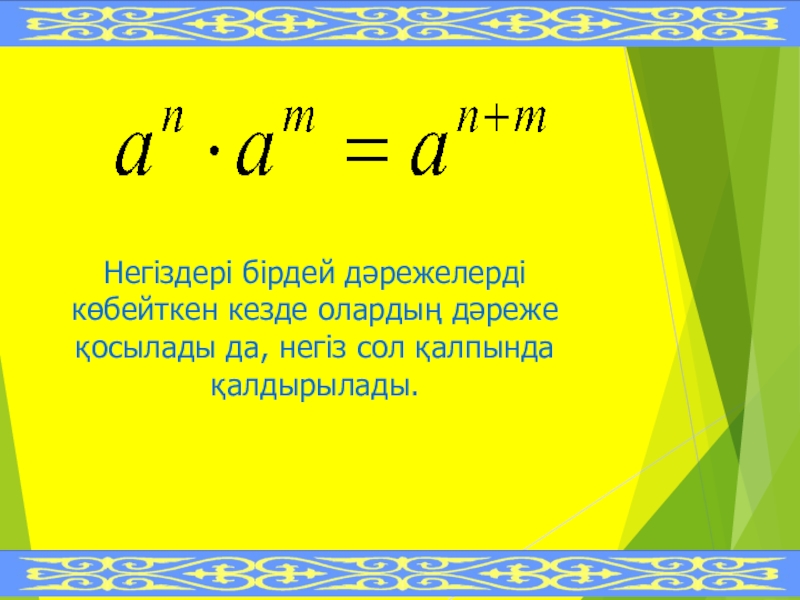 $a^n \cdot a^m = a^{n+m}$

Негіздері бірдей дәрежелерді көбейткен кезде олардың дәреже қосылады да, негіз сол қалпында қалдырылады.